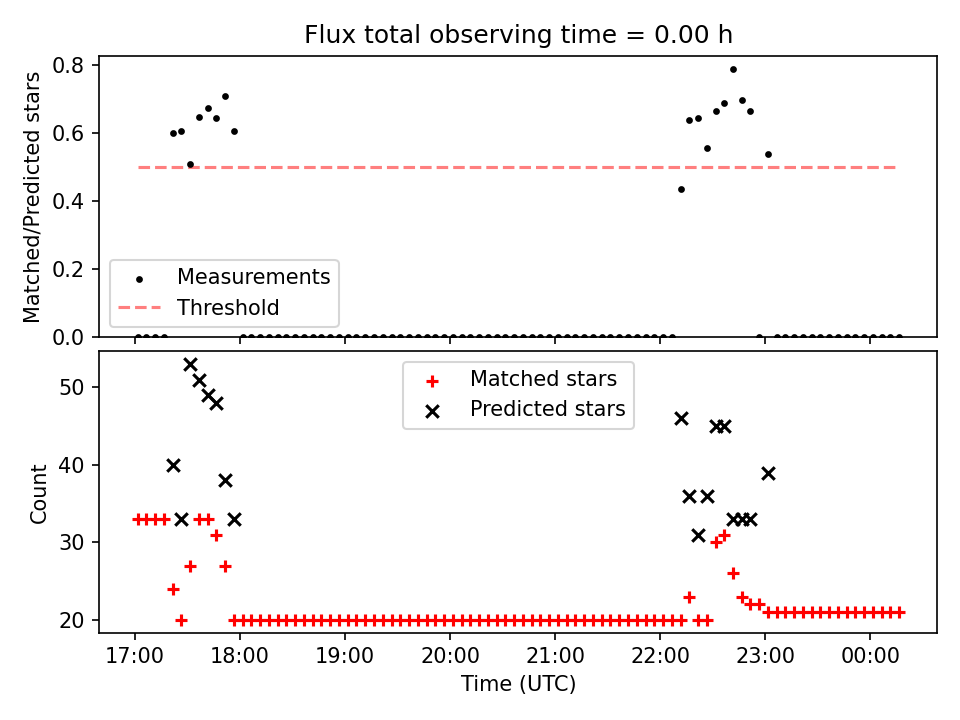 Flux total observing time = 0.00 h

Matched/Predicted stars

0.8
0.6
0.4
0.2
0.0

Measurements
Threshold

Matched stars
Predicted stars

Count

50
40
30
20

17:00
18:00
19:00
20:00
21:00
22:00
23:00
00:00

Time (UTC)